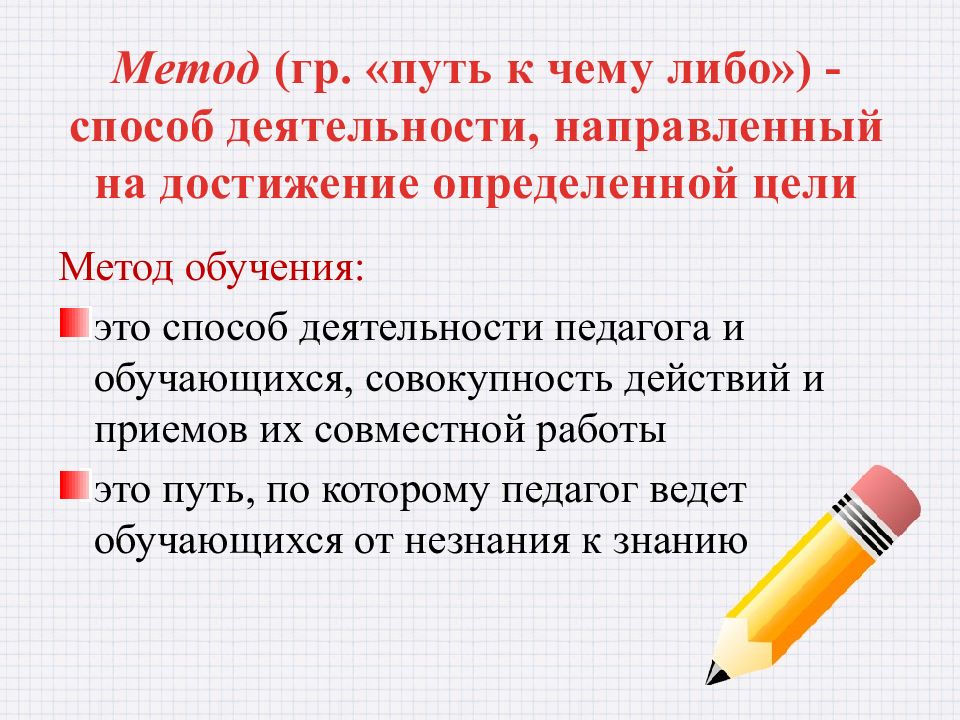 Метод (гр. «путь к чему либо») - способ деятельности, направленный на достижение определенной цели

Метод обучения:

это способ деятельности педагога и обучающихся, совокупность действий и приемов их совместной работы

это путь, по которому педагог ведет обучающихся от незнания к знанию